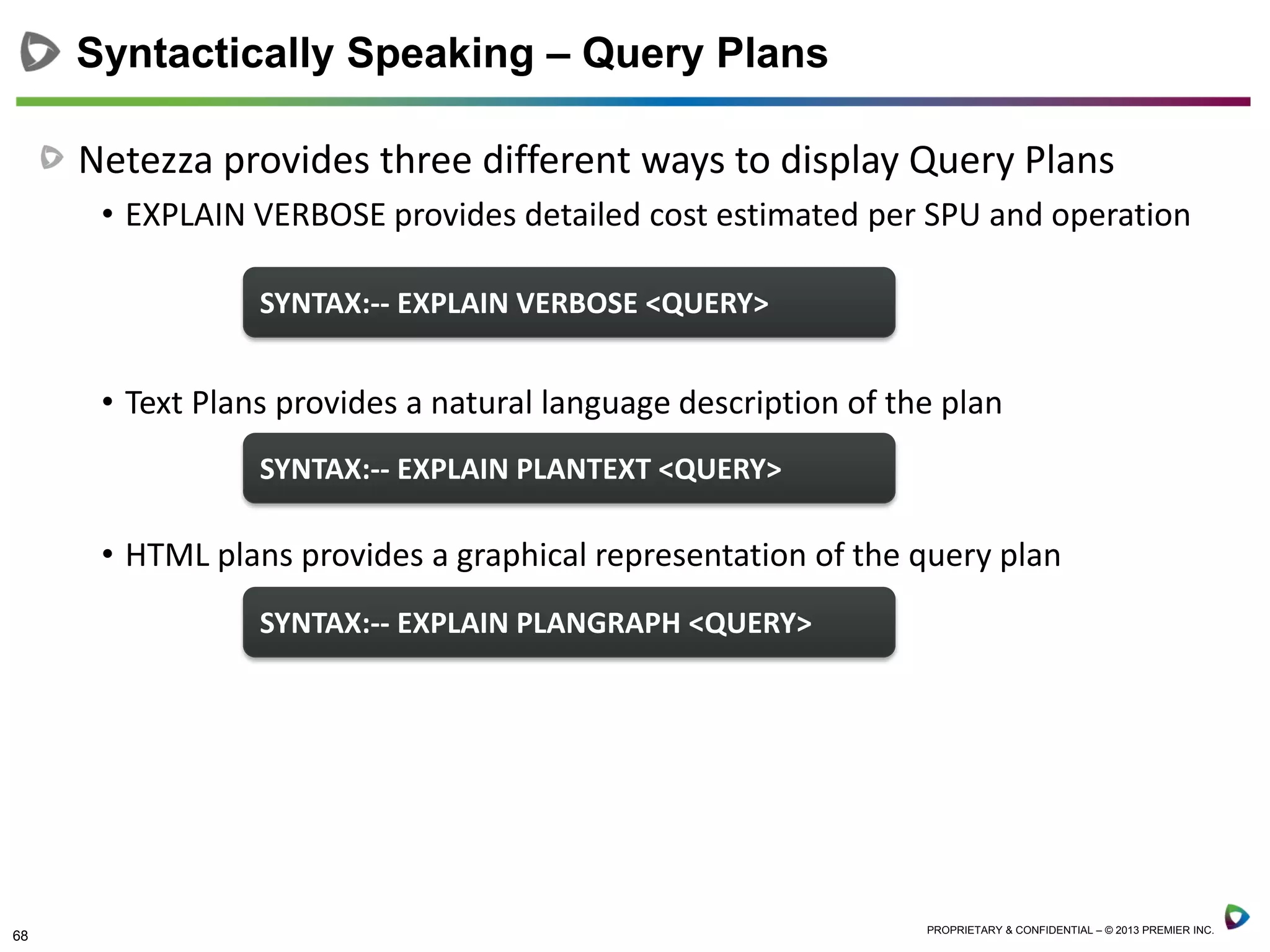 Syntactically Speaking – Query Plans

Netezza provides three different ways to display Query Plans

• EXPLAIN VERBOSE provides detailed cost estimated per SPU and operation

SYNTAX:-- EXPLAIN VERBOSE <QUERY>

• Text Plans provides a natural language description of the plan

SYNTAX:-- EXPLAIN PLANTEXT <QUERY>

• HTML plans provides a graphical representation of the query plan

SYNTAX:-- EXPLAIN PLANGRAPH <QUERY>

68

PROPRIETARY & CONFIDENTIAL – © 2013 PREMIER INC.